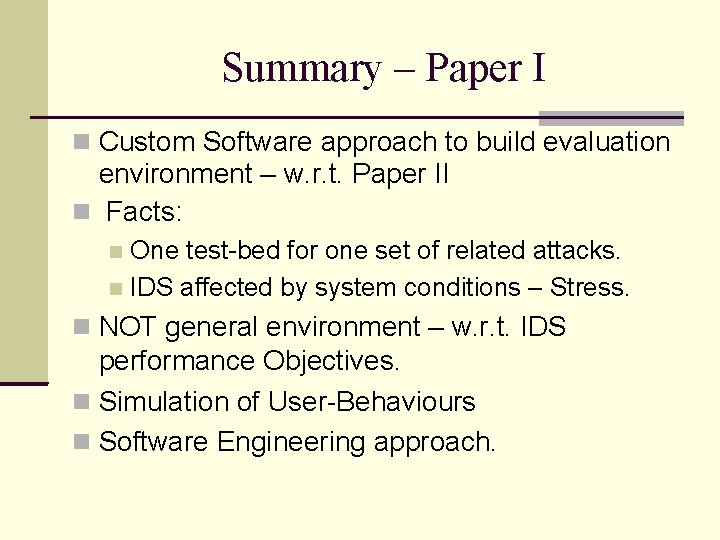 Summary – Paper I

Custom Software approach to build evaluation environment – w.r.t. Paper II

Facts:

One test-bed for one set of related attacks.

IDS affected by system conditions – Stress.

NOT general environment – w.r.t. IDS performance Objectives.

Simulation of User-Behaviours

Software Engineering approach.